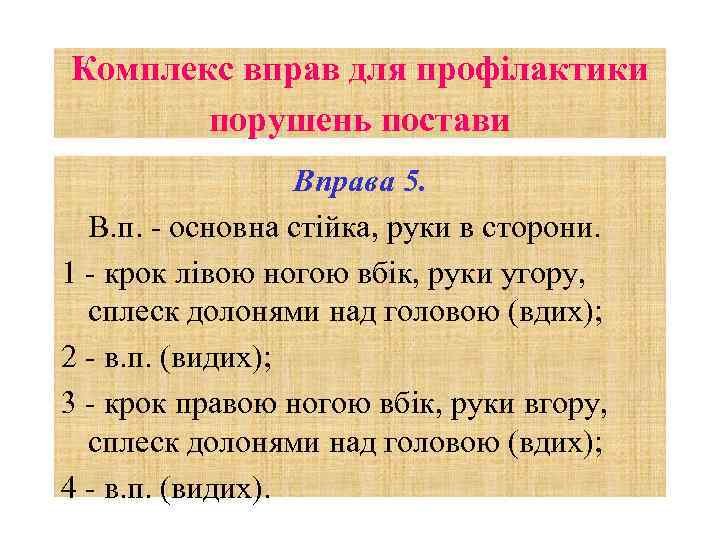 Комплекс вправ для профілактики порушень постави

Вправа 5.

В.п. - основна стійка, руки в сторони.

1 - крок лівою ногою вбік, руки угору, сплеск долонями над головою (вдих);

2 - в.п. (видих);

3 - крок правою ногою вбік, руки вгору, сплеск долонями над головою (вдих);

4 - в.п. (видих).